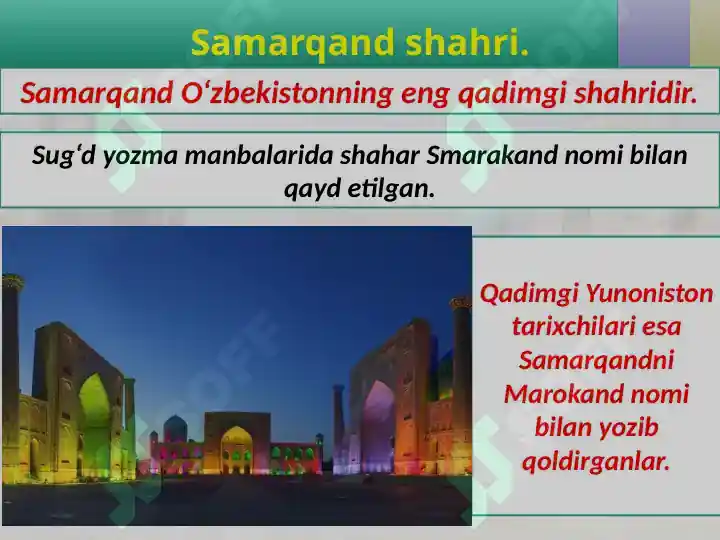 Samarqand shahri.

Samarqand O‘zbekistonning eng qadimgi shahridir.

Sug‘d yozma manbalarida shahar Smarakand nomi bilan qayd etilgan.

Qadimgi Yunoniston tarixchilari esa Samarqandni Marokand nomi bilan yozib qoldirganlar.